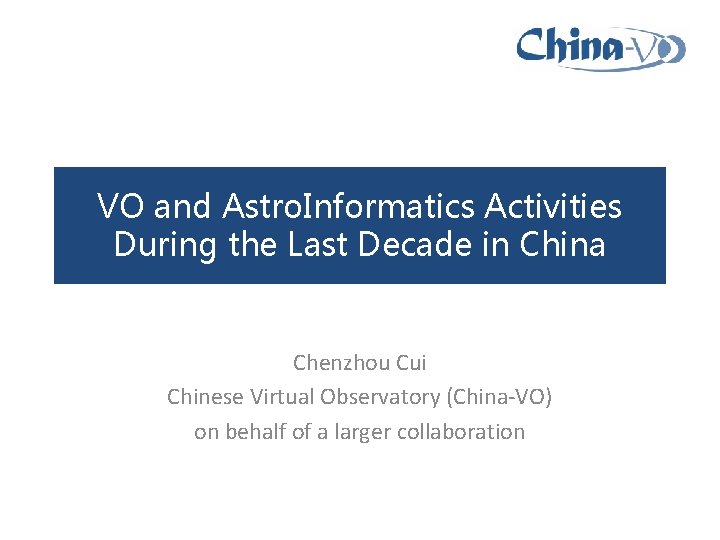 China-VO

VO and AstroInformatics Activities During the Last Decade in China

Chenzhou Cui
Chinese Virtual Observatory (China-VO)
on behalf of a larger collaboration